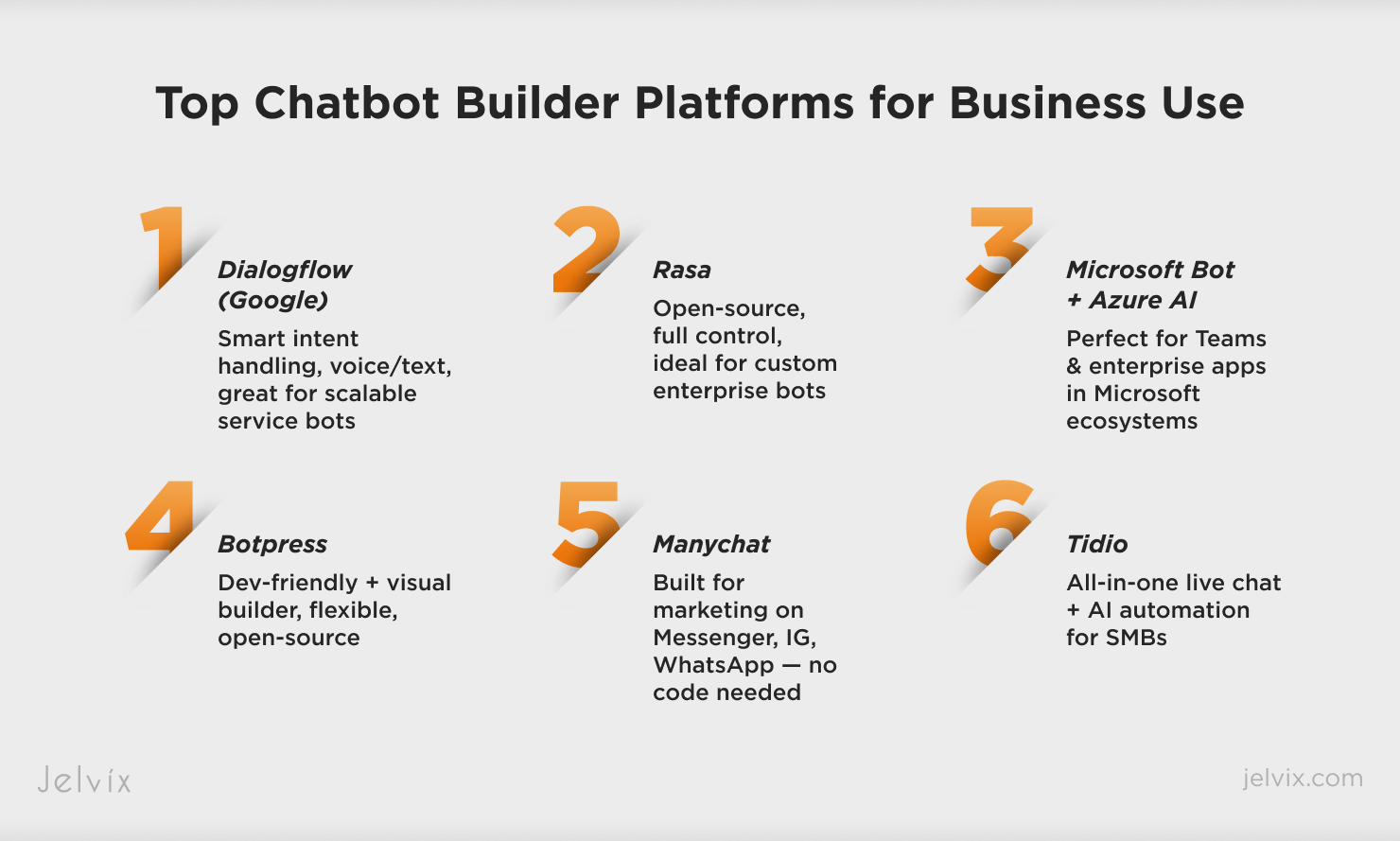 Top Chatbot Builder Platforms for Business Use

1
Dialogflow (Google)
Smart intent handling, voice/text, great for scalable service bots

2
Rasa
Open-source, full control, ideal for custom enterprise bots

3
Microsoft Bot + Azure AI
Perfect for Teams & enterprise apps in Microsoft ecosystems

4
Botpress
Dev-friendly + visual builder, flexible, open-source

5
Manychat
Built for marketing on Messenger, IG, WhatsApp — no code needed

6
Tidio
All-in-one live chat + AI automation for SMBs

Jelvix

jelvix.com